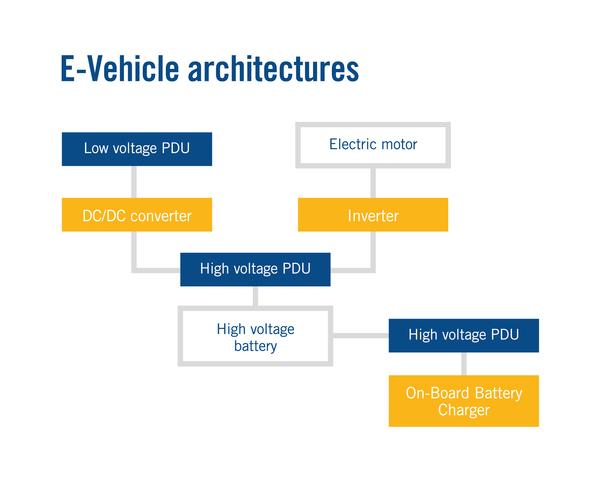 E-Vehicle architectures

Low voltage PDU

Electric motor

DC/DC converter

Inverter

High voltage PDU

High voltage battery

High voltage PDU

On-Board Battery Charger